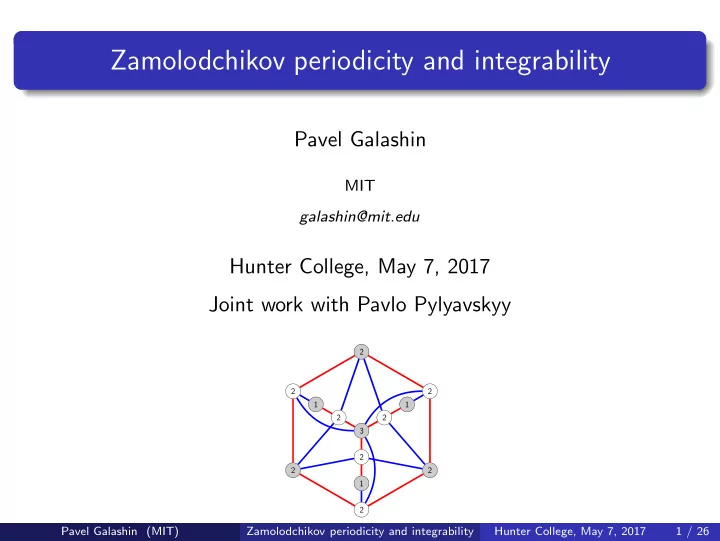 Zamolodchikov periodicity and integrability

Pavel Galashin

MIT

galashin@mit.edu

Hunter College, May 7, 2017

Joint work with Pavlo Pylyavskyy

2
2
2
1
1
2
2
3
2
2
2
1
2

Pavel Galashin (MIT) Zamolodchikov periodicity and integrability Hunter College, May 7, 2017 1 / 26